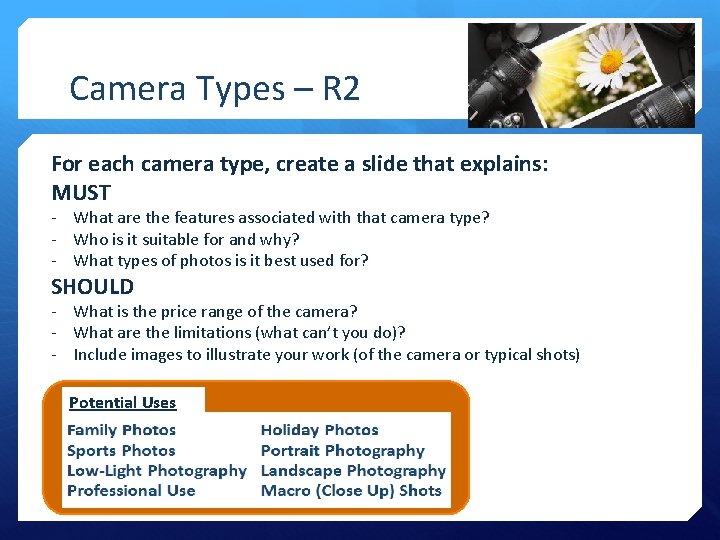 Camera Types – R2

For each camera type, create a slide that explains:
MUST
- What are the features associated with that camera type?
- Who is it suitable for and why?
- What types of photos is it best used for?
SHOULD
- What is the price range of the camera?
- What are the limitations (what can't you do)?
- Include images to illustrate your work (of the camera or typical shots)

Potential Uses

Family Photos
Sports Photos
Low-Light Photography
Professional Use

Holiday Photos
Portrait Photography
Landscape Photography
Macro (Close Up) Shots